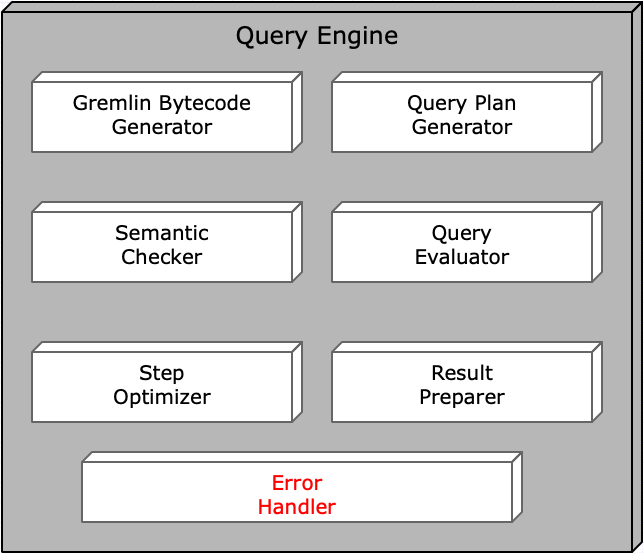 Query Engine

Gremlin Bytecode Generator

Query Plan Generator

Semantic Checker

Query Evaluator

Step Optimizer

Result Preparer

Error Handler